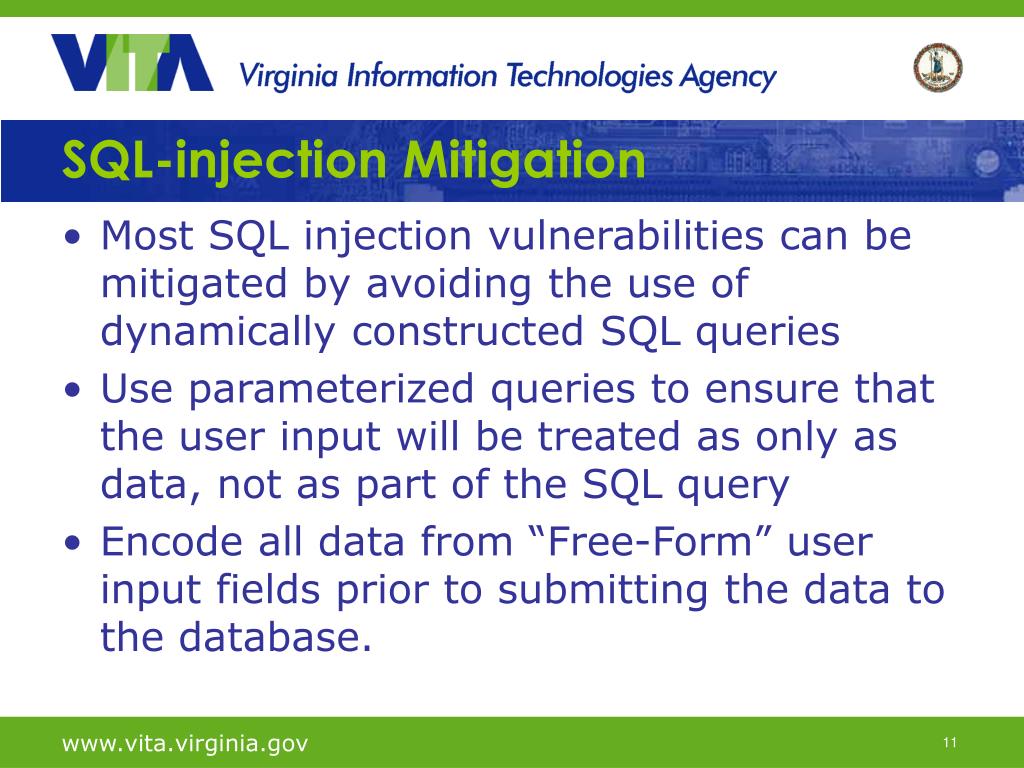 VITA Virginia Information Technologies Agency

SQL-injection Mitigation

• Most SQL injection vulnerabilities can be mitigated by avoiding the use of dynamically constructed SQL queries
• Use parameterized queries to ensure that the user input will be treated as only as data, not as part of the SQL query
• Encode all data from “Free-Form” user input fields prior to submitting the data to the database.

www.vita.virginia.gov

11